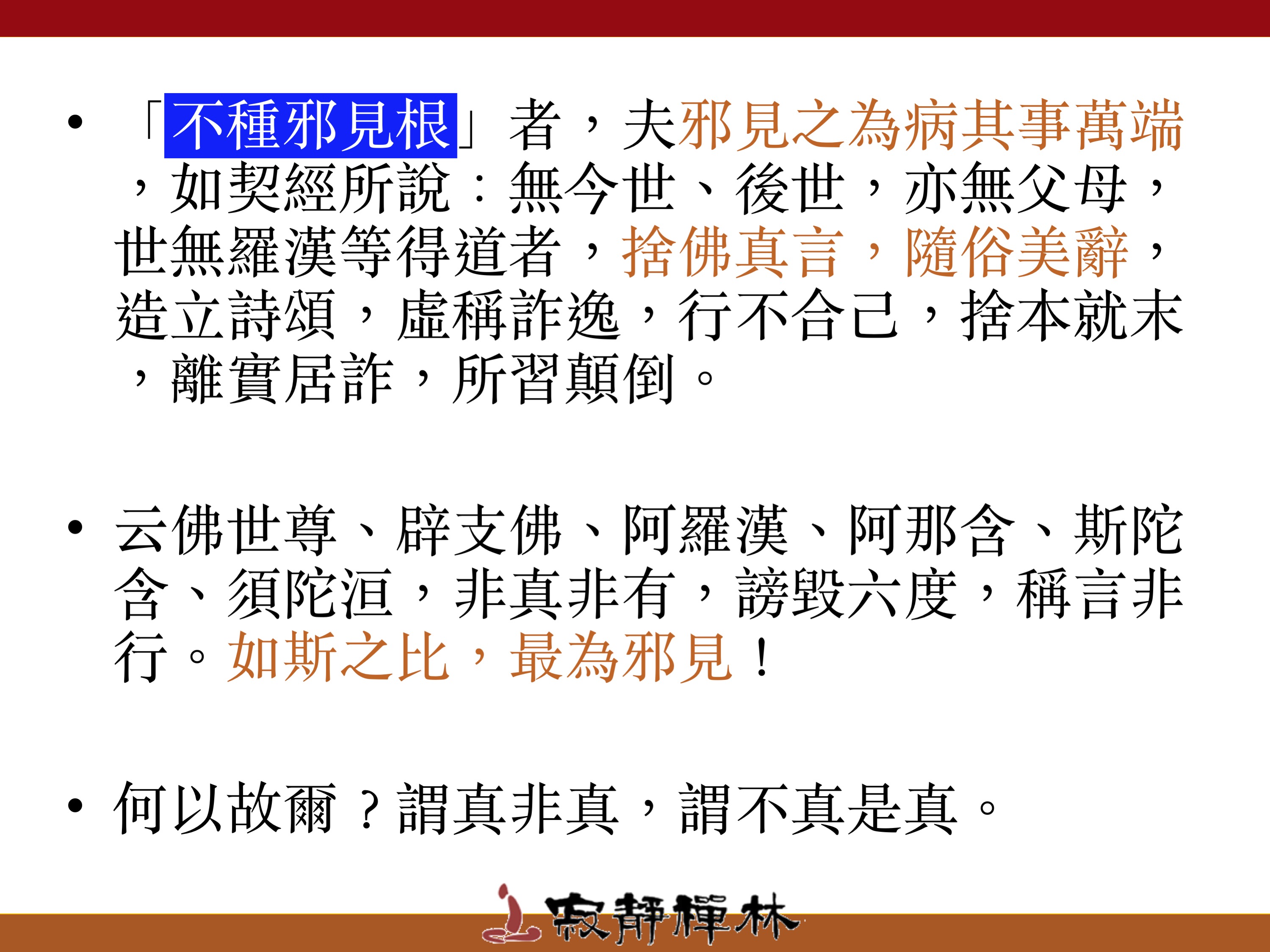 • 「不種邪見根」者，夫邪見之為病其事萬端，如契經所說：無今世、後世，亦無父母，世無羅漢等得道者，捨佛真言，隨俗美辭，造立詩頌，虛稱詐逸，行不合己，捨本就末，離實居詐，所習顛倒。

• 云佛世尊、辟支佛、阿羅漢、阿那含、斯陀含、須陀洹，非真非有，謗毀六度，稱言非行。如斯之比，最為邪見！

• 何以故爾？謂真非真，謂不真是真。

寂靜禪林